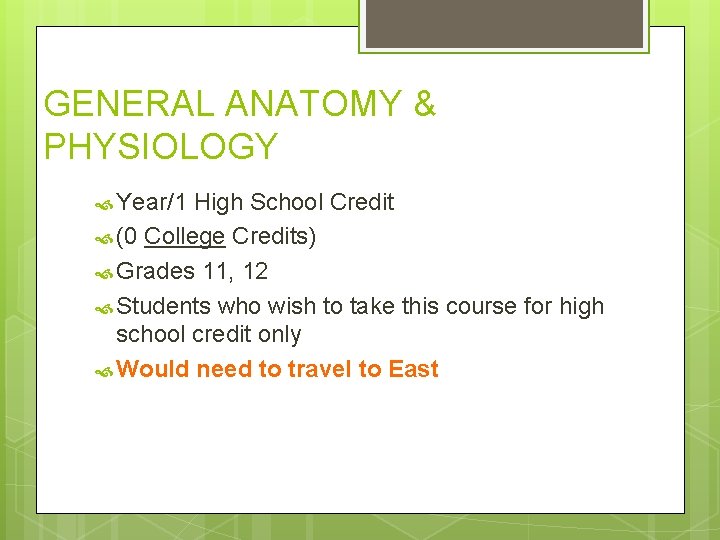 GENERAL ANATOMY & PHYSIOLOGY

Year/1 High School Credit

(0 College Credits)

Grades 11, 12

Students who wish to take this course for high school credit only

Would need to travel to East